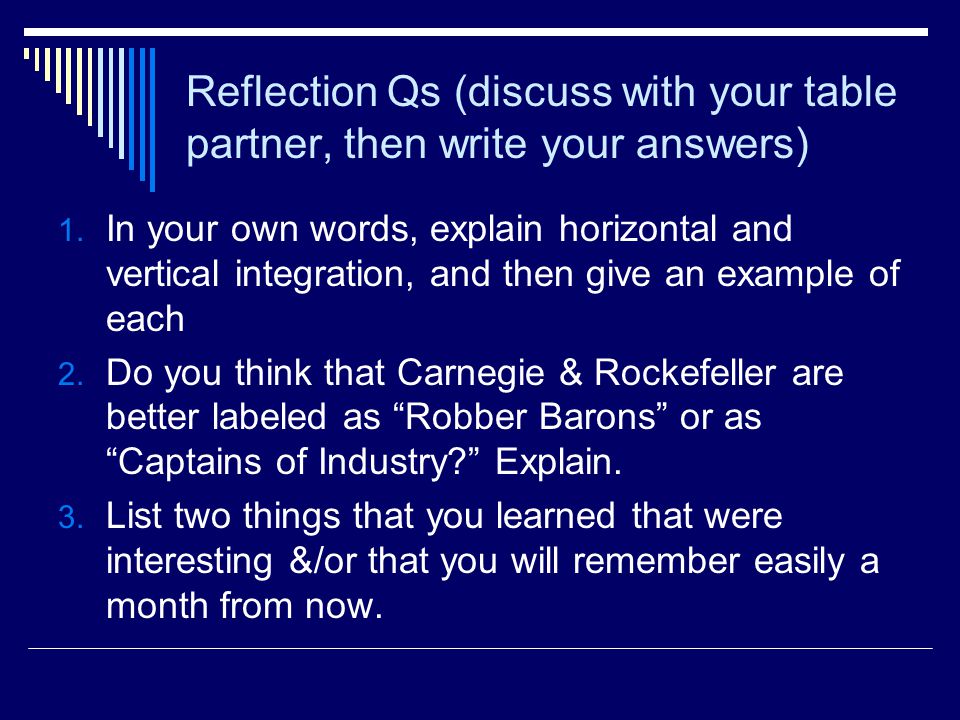 Reflection Qs (discuss with your table partner, then write your answers)

1. In your own words, explain horizontal and vertical integration, and then give an example of each

2. Do you think that Carnegie & Rockefeller are better labeled as “Robber Barons” or as “Captains of Industry?” Explain.

3. List two things that you learned that were interesting &/or that you will remember easily a month from now.